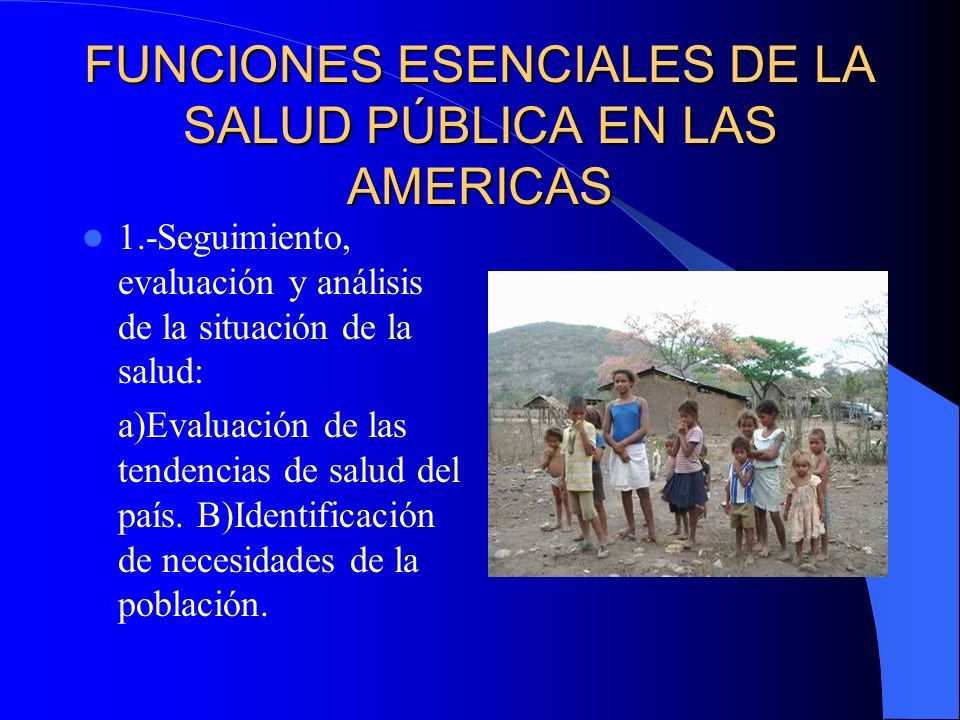 FUNCIONES ESENCIALES DE LA SALUD PÚBLICA EN LAS AMERICAS

1.-Seguimiento, evaluación y análisis de la situación de la salud:

a)Evaluación de las tendencias de salud del país. B)Identificación de necesidades de la población.